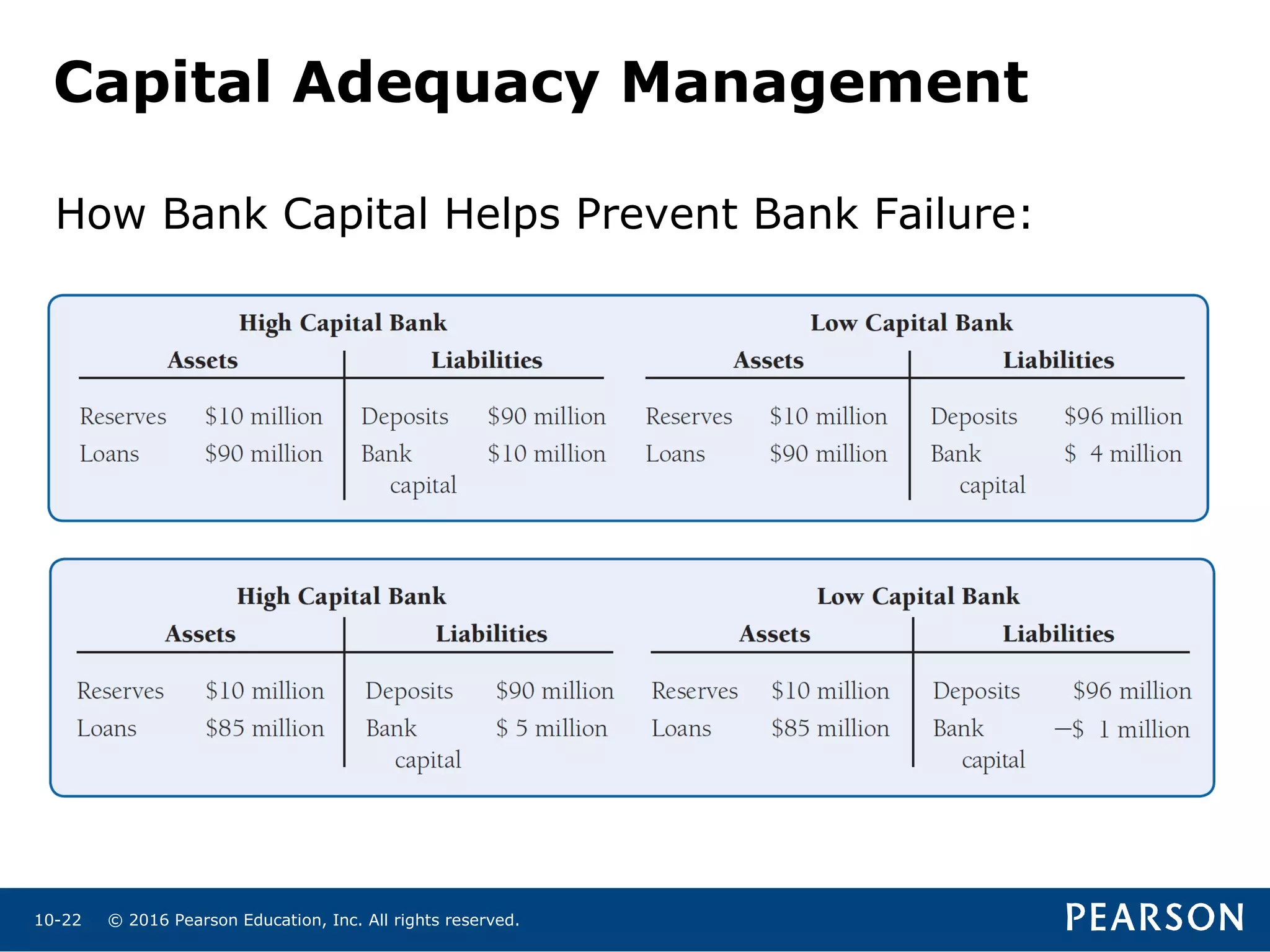 Capital Adequacy Management

How Bank Capital Helps Prevent Bank Failure:

High Capital Bank

| Assets | | Liabilities | |
|---|---|---|---|
| Reserves | \$10 million | Deposits | \$90 million |
| Loans | \$90 million | Bank capital | \$10 million |

Low Capital Bank

| Assets | | Liabilities | |
|---|---|---|---|
| Reserves | \$10 million | Deposits | \$96 million |
| Loans | \$90 million | Bank capital | \$ 4 million |

High Capital Bank

| Assets | | Liabilities | |
|---|---|---|---|
| Reserves | \$10 million | Deposits | \$90 million |
| Loans | \$85 million | Bank capital | \$ 5 million |

Low Capital Bank

| Assets | | Liabilities | |
|---|---|---|---|
| Reserves | \$10 million | Deposits | \$96 million |
| Loans | \$85 million | Bank capital | −\$ 1 million |

10-22 © 2016 Pearson Education, Inc. All rights reserved.

PEARSON